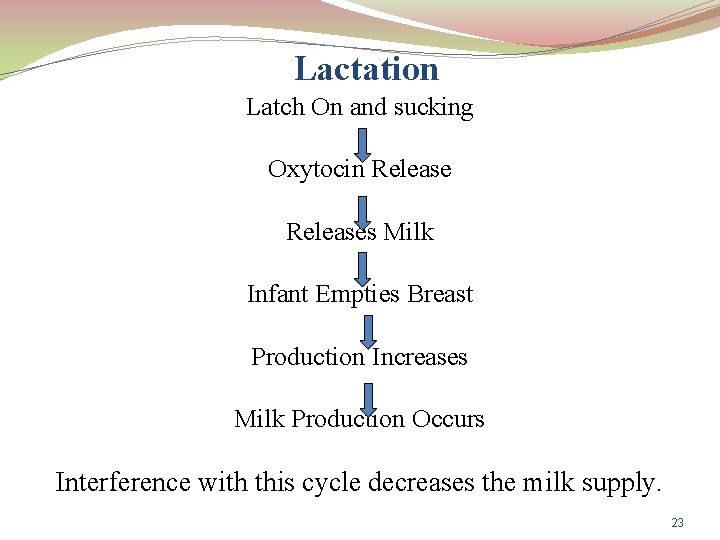 Lactation

Latch On and sucking

Oxytocin Release

Releases Milk

Infant Empties Breast

Production Increases

Milk Production Occurs

Interference with this cycle decreases the milk supply.

23